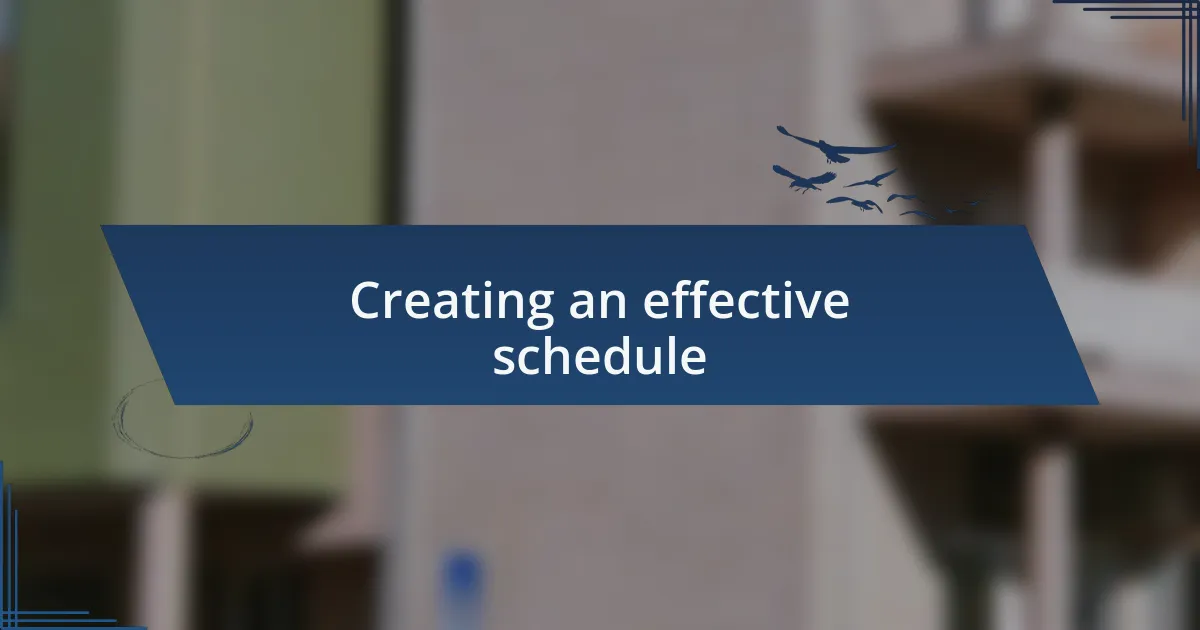 Creating an effective schedule